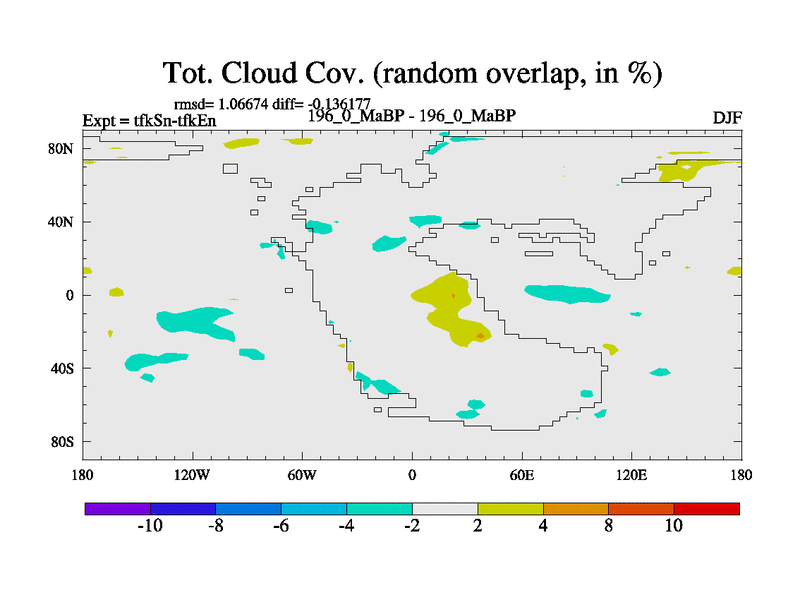 Tot. Cloud Cov. (random overlap, in %)

rmsd= 1.06674 diff= -0.136177

Expt = tfkSn-tfkEn

196_0_MaBP - 196_0_MaBP

DJF

80N
40N
0
40S
80S

180
120W
60W
0
60E
120E
180

-10
-8
-6
-4
-2
2
4
8
10